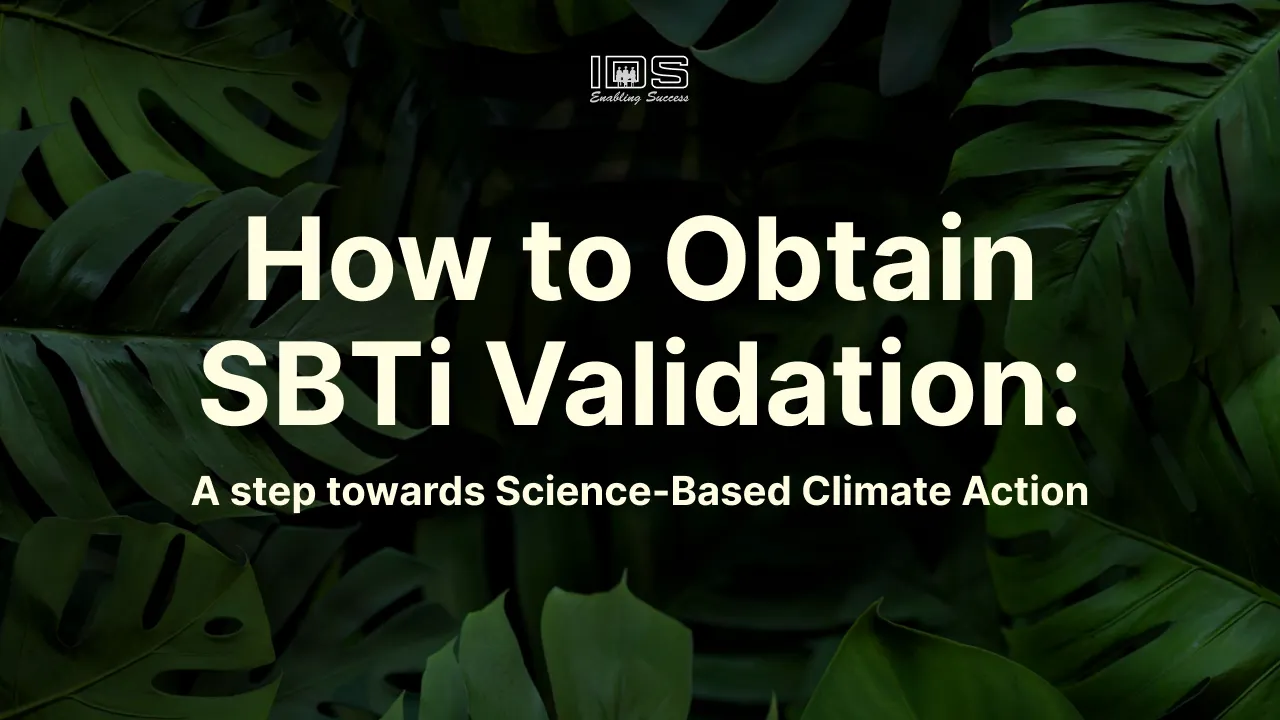 IDS
Enabling Success

How to Obtain SBTi Validation:

A step towards Science-Based Climate Action